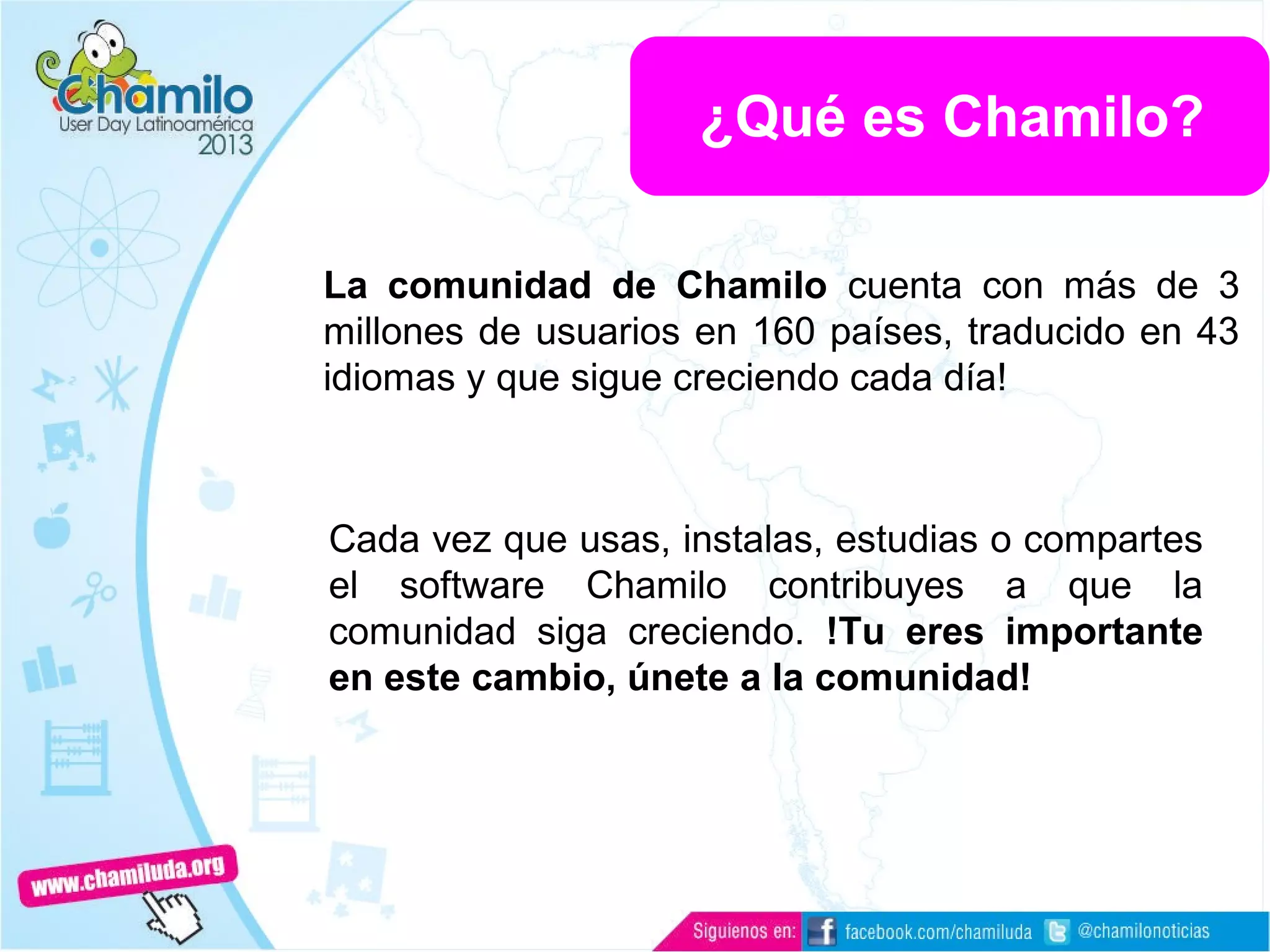 Chamilo
User Day Latinoamérica
2013

¿Qué es Chamilo?

La comunidad de Chamilo cuenta con más de 3 millones de usuarios en 160 países, traducido en 43 idiomas y que sigue creciendo cada día!

Cada vez que usas, instalas, estudias o compartes el software Chamilo contribuyes a que la comunidad siga creciendo. !Tu eres importante en este cambio, únete a la comunidad!

www.chamiluda.org

Siguienos en: facebook.com/chamiluda @chamilonoticias